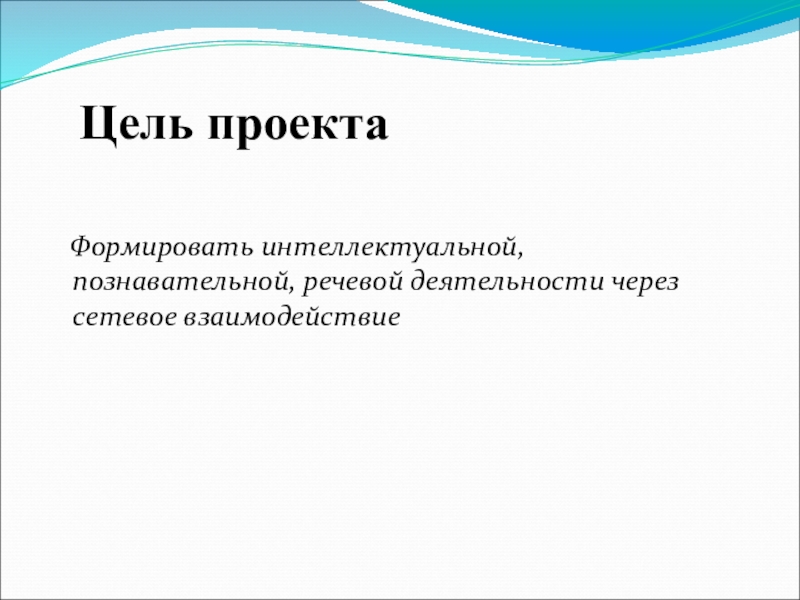 Цель проекта

Формировать интеллектуальной, познавательной, речевой деятельности через сетевое взаимодействие